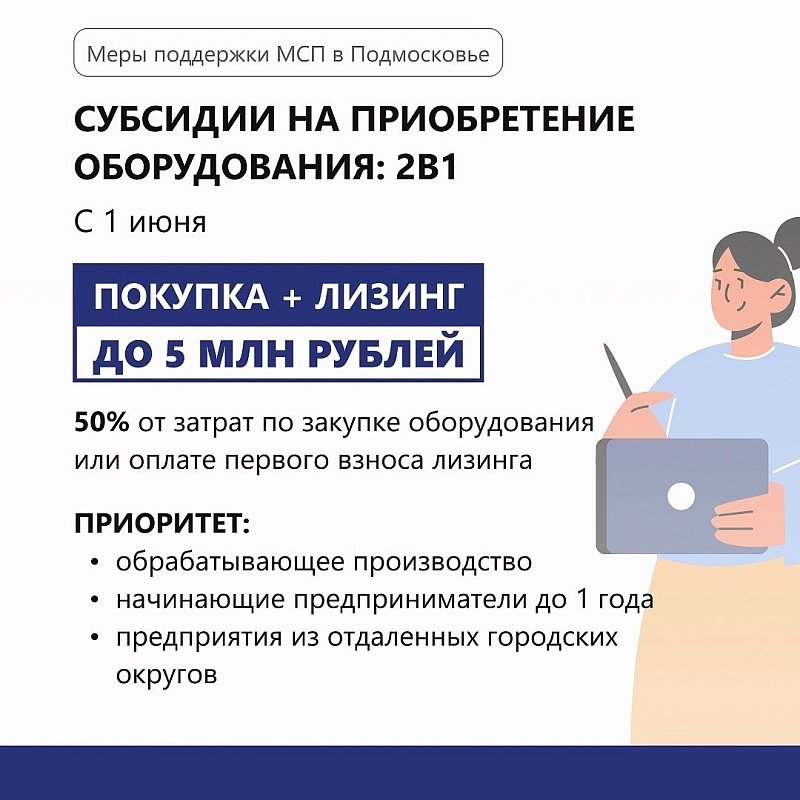 Меры поддержки МСП в Подмосковье

СУБСИДИИ НА ПРИОБРЕТЕНИЕ ОБОРУДОВАНИЯ: 2В1

С 1 июня

ПОКУПКА + ЛИЗИНГ

ДО 5 МЛН РУБЛЕЙ

50% от затрат по закупке оборудования или оплате первого взноса лизинга

ПРИОРИТЕТ:
• обрабатывающее производство
• начинающие предприниматели до 1 года
• предприятия из отдаленных городских округов